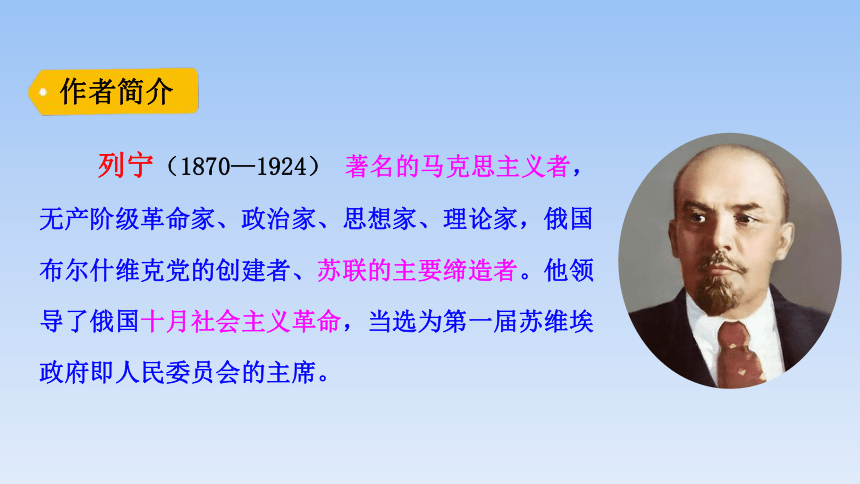 作者简介

列宁（1870—1924） 著名的马克思主义者，无产阶级革命家、政治家、思想家、理论家，俄国布尔什维克党的创建者、苏联的主要缔造者。他领导了俄国十月社会主义革命，当选为第一届苏维埃政府即人民委员会的主席。